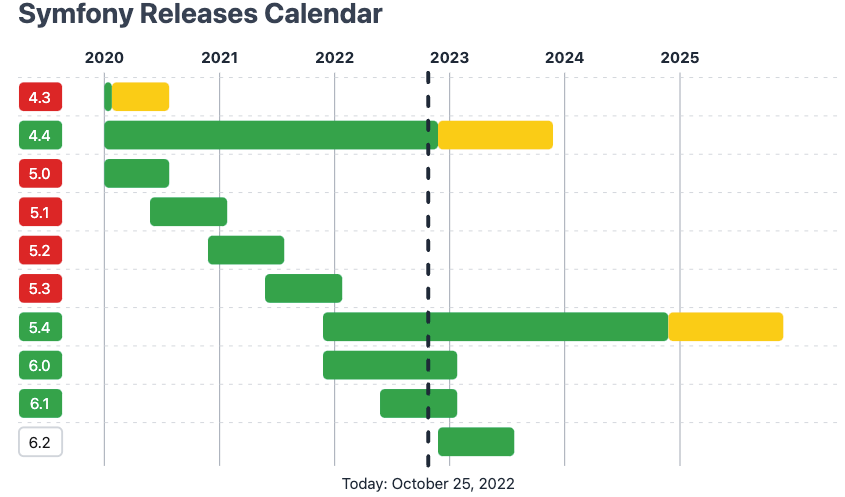 Symfony Releases Calendar

2020 2021 2022 2023 2024 2025

4.3
4.4
5.0
5.1
5.2
5.3
5.4
6.0
6.1
6.2

Today: October 25, 2022